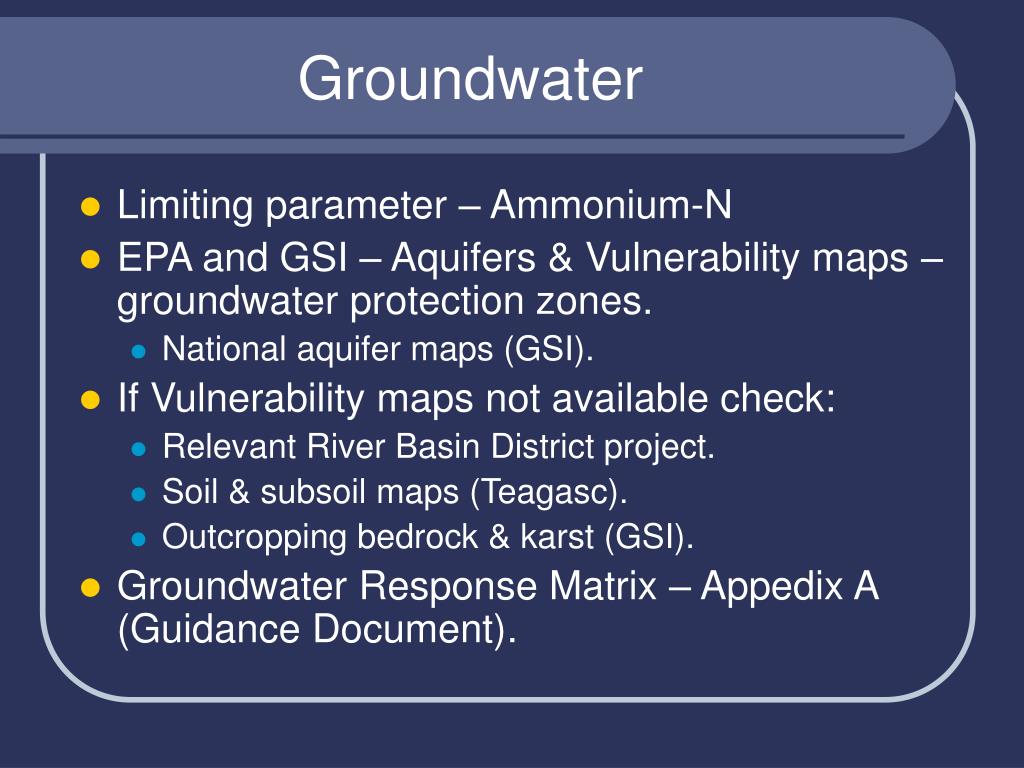 Groundwater

- Limiting parameter – Ammonium-N
- EPA and GSI – Aquifers & Vulnerability maps – groundwater protection zones.
  - National aquifer maps (GSI).
- If Vulnerability maps not available check:
  - Relevant River Basin District project.
  - Soil & subsoil maps (Teagasc).
  - Outcropping bedrock & karst (GSI).
- Groundwater Response Matrix – Appedix A (Guidance Document).